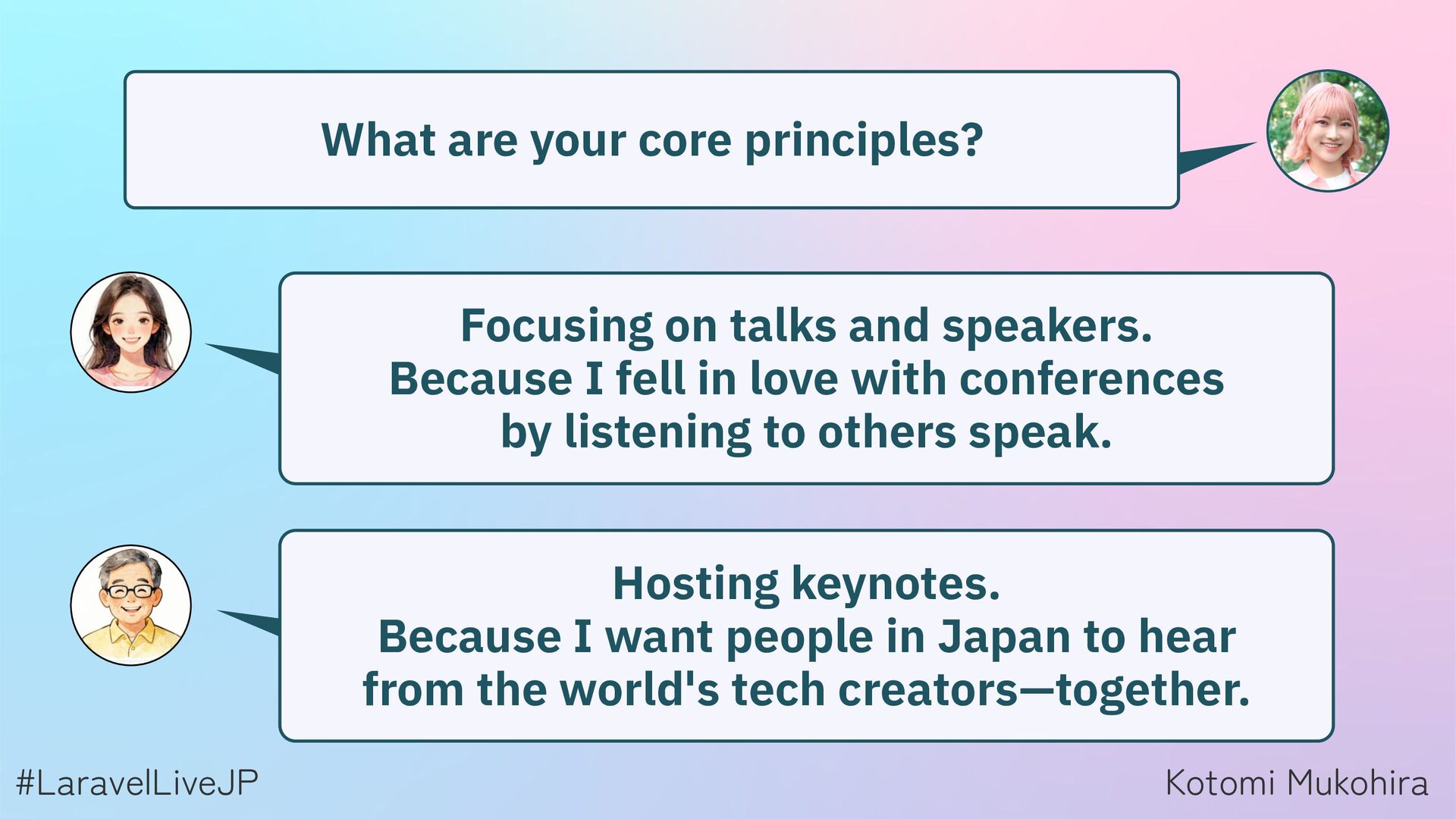 What are your core principles?

Focusing on talks and speakers.
Because I fell in love with conferences by listening to others speak.

Hosting keynotes.
Because I want people in Japan to hear from the world's tech creators—together.

#LaravelLiveJP

Kotomi Mukohira